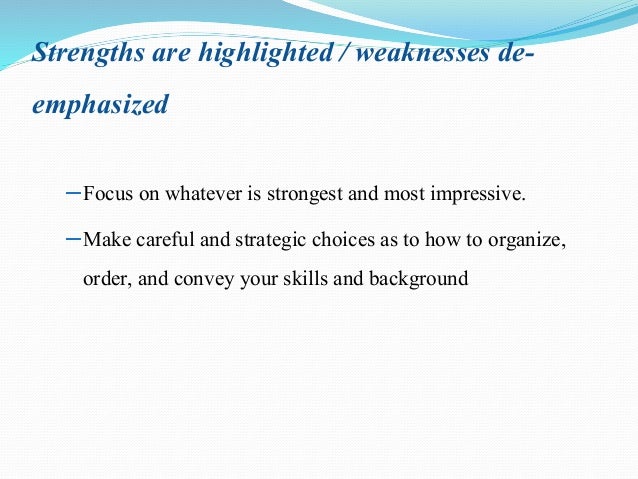 Strengths are highlighted / weaknesses de-emphasized

– Focus on whatever is strongest and most impressive.

– Make careful and strategic choices as to how to organize, order, and convey your skills and background